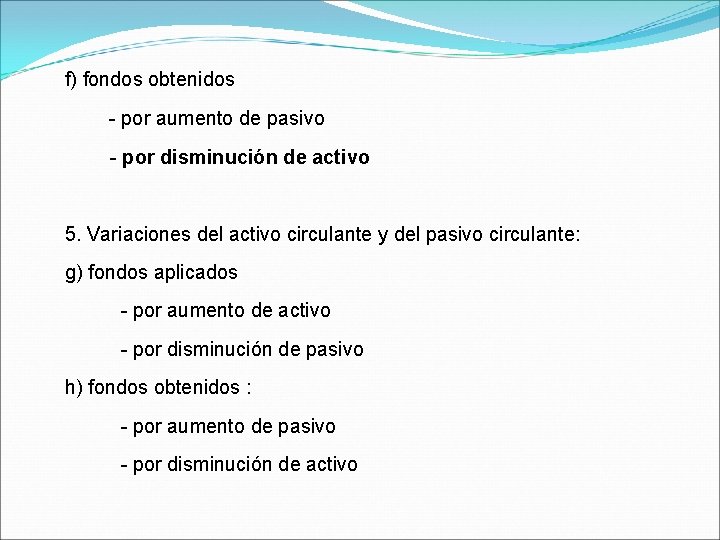 f) fondos obtenidos

- por aumento de pasivo

- por disminución de activo

5. Variaciones del activo circulante y del pasivo circulante:

g) fondos aplicados

- por aumento de activo

- por disminución de pasivo

h) fondos obtenidos :

- por aumento de pasivo

- por disminución de activo